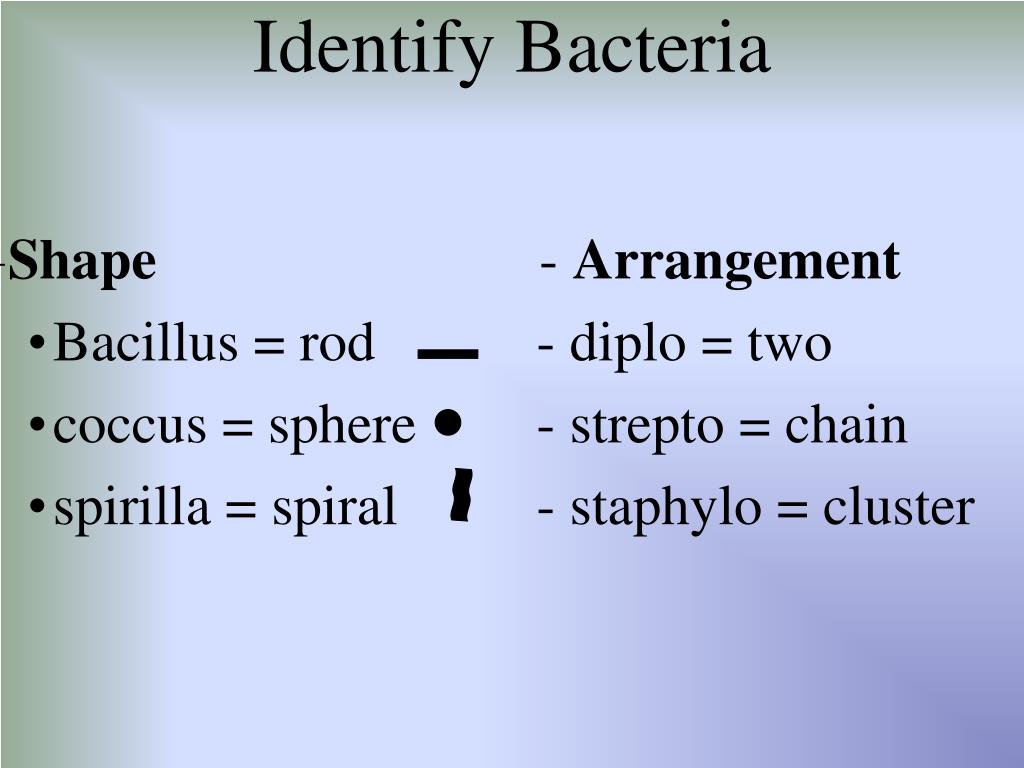 Identify Bacteria

-Shape

• Bacillus = rod

• coccus = sphere

• spirilla = spiral

- Arrangement

- diplo = two

- strepto = chain

- staphylo = cluster